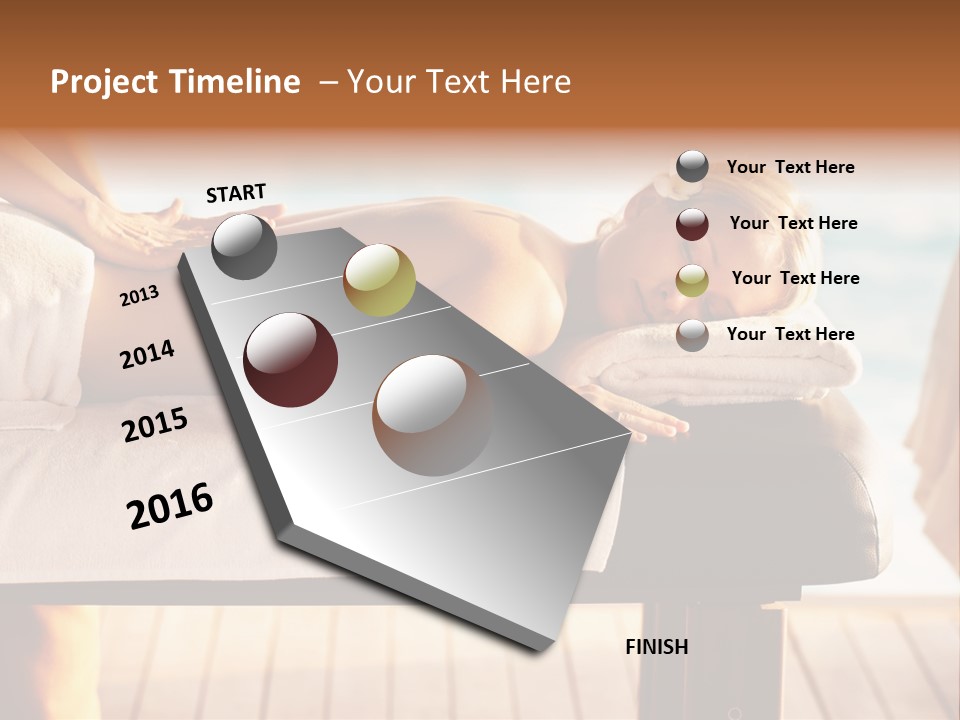 Project Timeline – Your Text Here

START

2013

2014

2015

2016

FINISH

Your Text Here

Your Text Here

Your Text Here

Your Text Here